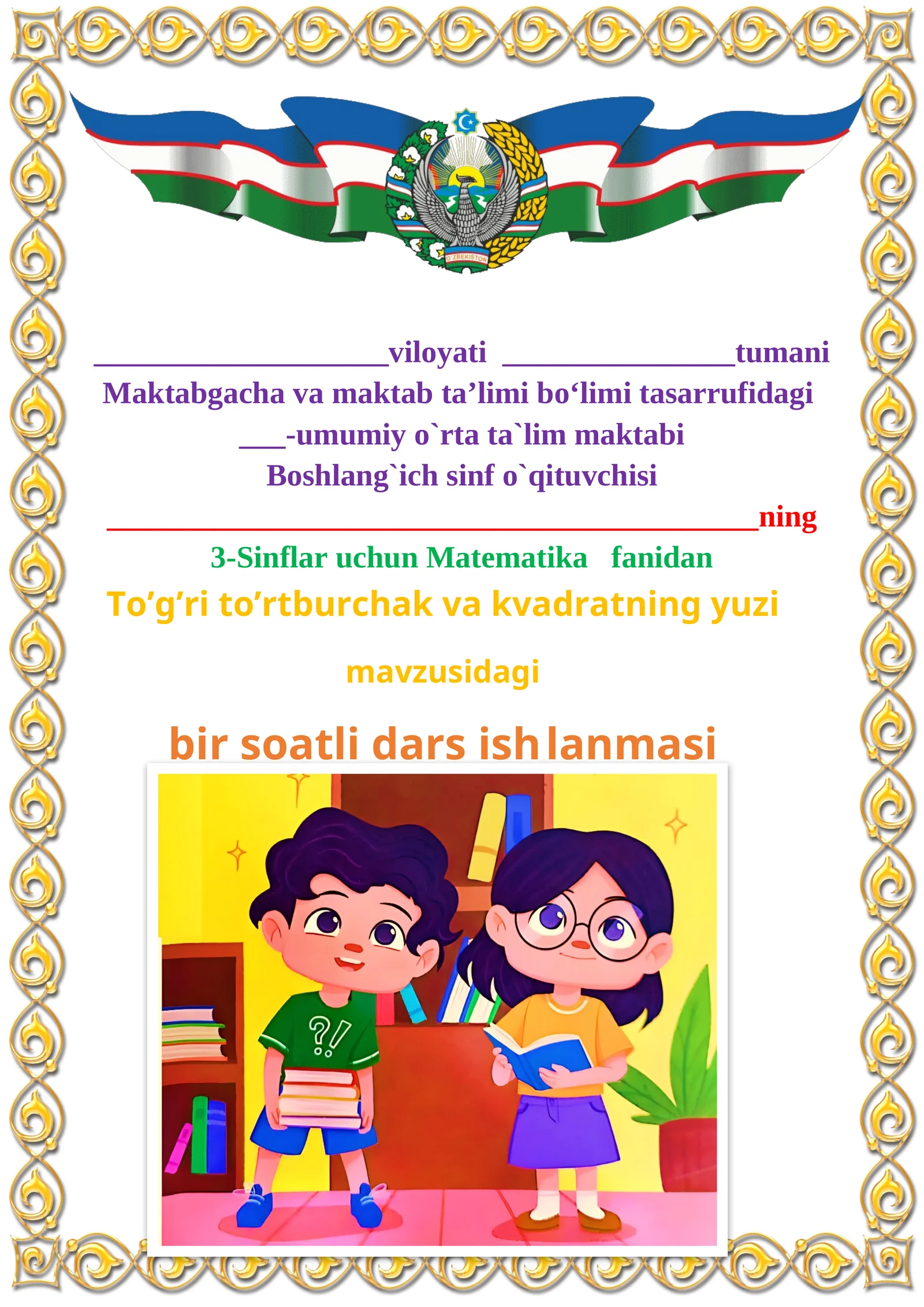 O'ZBEKISTON

____________________viloyati ________________tumani
Maktabgacha va maktab ta’limi bo‘limi tasarrufidagi
___-umumiy o`rta ta`lim maktabi
Boshlang`ich sinf o`qituvchisi
_____________________________________________ning
3-Sinflar uchun Matematika fanidan
To’g’ri to’rtburchak va kvadratning yuzi

mavzusidagi

bir soatli dars ishlanmasi

?!